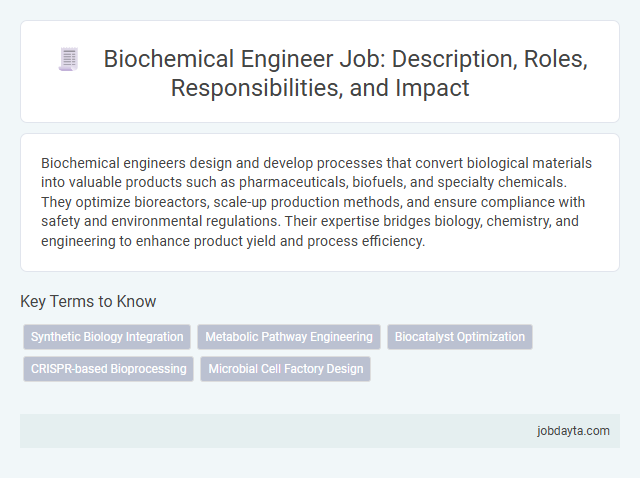 Biochemical Engineer Job: Description, Roles, Responsibilities, and Impact

Biochemical engineers design and develop processes that convert biological materials into valuable products such as pharmaceuticals, biofuels, and specialty chemicals. They optimize bioreactors, scale-up production methods, and ensure compliance with safety and environmental regulations. Their expertise bridges biology, chemistry, and engineering to enhance product yield and process efficiency.

Key Terms to Know

Synthetic Biology Integration

Metabolic Pathway Engineering

Biocatalyst Optimization

CRISPR-based Bioprocessing

Microbial Cell Factory Design

jobdayta.com